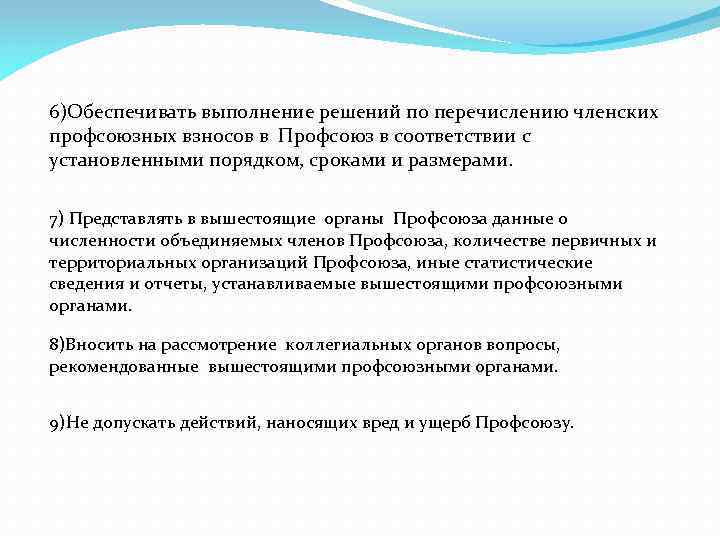 6)Обеспечивать выполнение решений по перечислению членских профсоюзных взносов в Профсоюз в соответствии с установленными порядком, сроками и размерами.

7) Представлять в вышестоящие органы Профсоюза данные о численности объединяемых членов Профсоюза, количестве первичных и территориальных организаций Профсоюза, иные статистические сведения и отчеты, устанавливаемые вышестоящими профсоюзными органами.

8)Вносить на рассмотрение коллегиальных органов вопросы, рекомендованные вышестоящими профсоюзными органами.

9)Не допускать действий, наносящих вред и ущерб Профсоюзу.